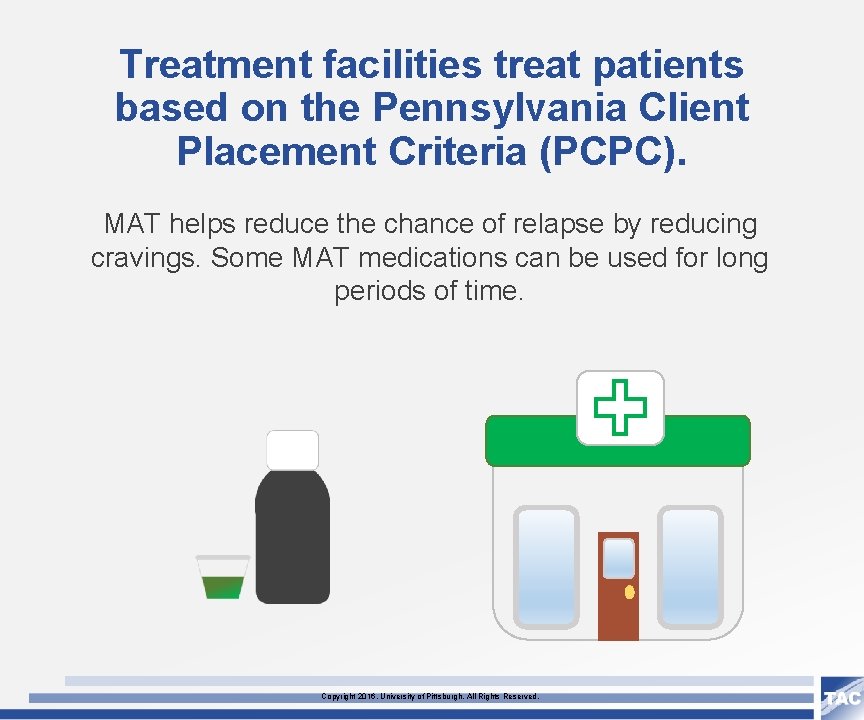 Treatment facilities treat patients based on the Pennsylvania Client Placement Criteria (PCPC).

MAT helps reduce the chance of relapse by reducing cravings. Some MAT medications can be used for long periods of time.

Copyright 2016. University of Pittsburgh. All Rights Reserved.

TAC